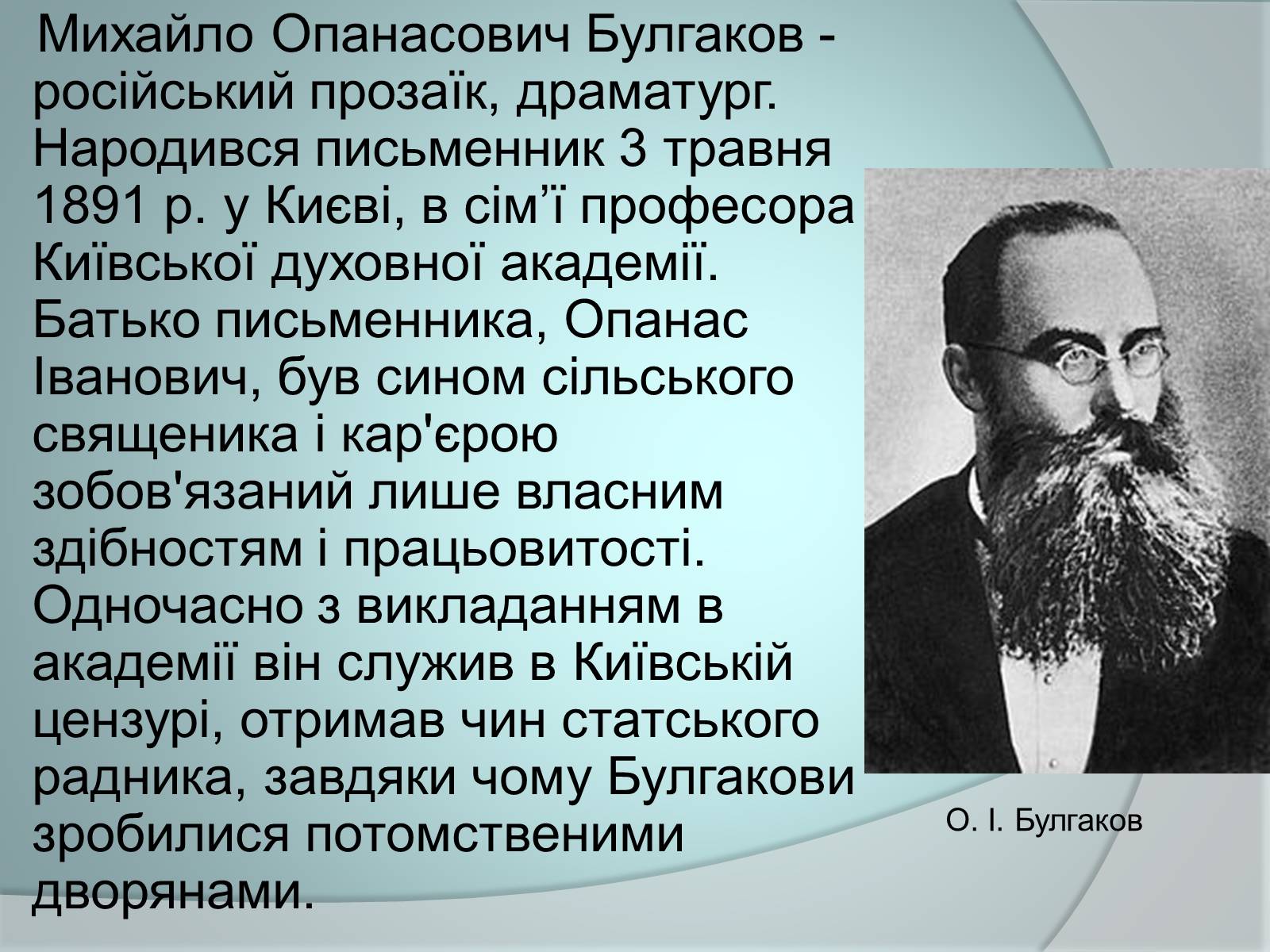 Михайло Опанасович Булгаков - російський прозаїк, драматург. Народився письменник 3 травня 1891 р. у Києві, в сім’ї професора Київської духовної академії. Батько письменника, Опанас Іванович, був сином сільського священика і кар'єрою зобов'язаний лише власним здібностям і працьовитості. Одночасно з викладанням в академії він служив в Київській цензурі, отримав чин статського радника, завдяки чому Булгакови зробилися потомственими дворянами.

О. І. Булгаков